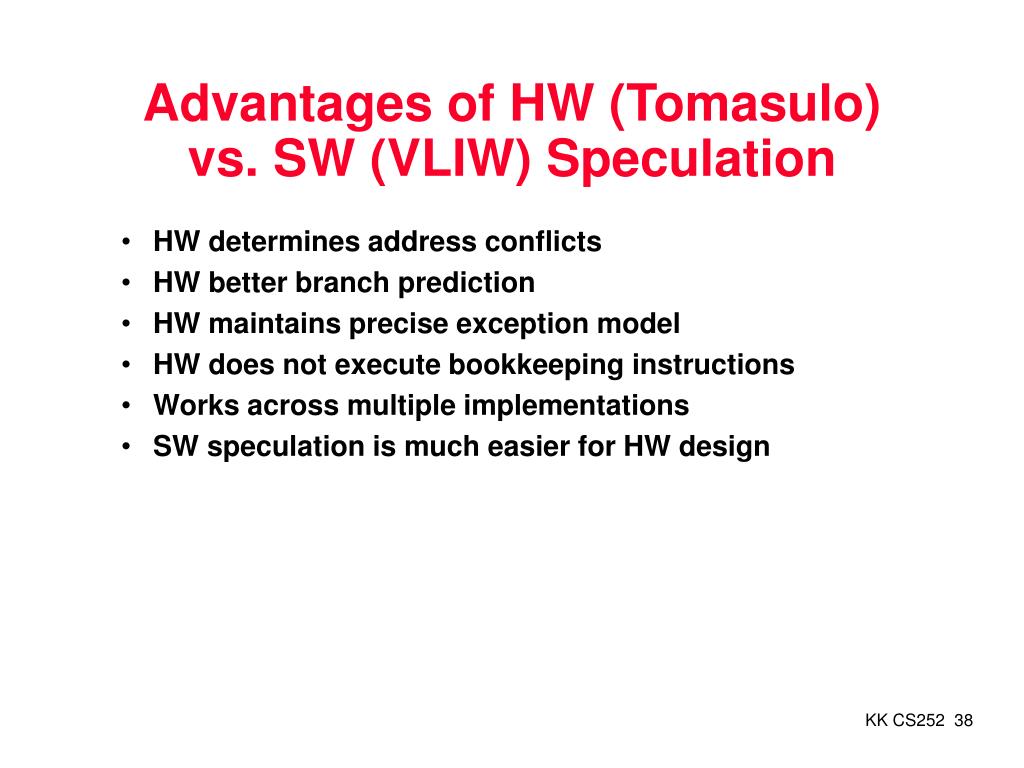 Advantages of HW (Tomasulo) vs. SW (VLIW) Speculation

• HW determines address conflicts
• HW better branch prediction
• HW maintains precise exception model
• HW does not execute bookkeeping instructions
• Works across multiple implementations
• SW speculation is much easier for HW design

KK CS252 38